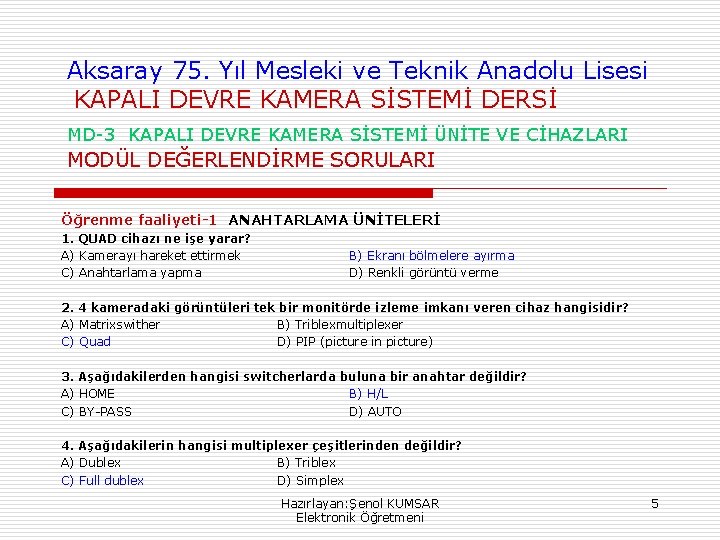 Aksaray 75. Yıl Mesleki ve Teknik Anadolu Lisesi
KAPALI DEVRE KAMERA SİSTEMİ DERSİ

MD-3 KAPALI DEVRE KAMERA SİSTEMİ ÜNİTE VE CİHAZLARI
MODÜL DEĞERLENDİRME SORULARI

Öğrenme faaliyeti-1 ANAHTARLAMA ÜNİTELERİ

1. QUAD cihazı ne işe yarar?
A) Kamerayı hareket ettirmek
B) Ekranı bölmelere ayırma
C) Anahtarlama yapma
D) Renkli görüntü verme

2. 4 kameradaki görüntüleri tek bir monitörde izleme imkanı veren cihaz hangisidir?
A) Matrixswither
B) Triblexmultiplexer
C) Quad
D) PIP (picture in picture)

3. Aşağıdakilerden hangisi switcherlarda buluna bir anahtar değildir?
A) HOME
B) H/L
C) BY-PASS
D) AUTO

4. Aşağıdakilerin hangisi multiplexer çeşitlerinden değildir?
A) Dublex
B) Triblex
C) Full dublex
D) Simplex

Hazırlayan:Şenol KUMSAR
Elektronik Öğretmeni

5